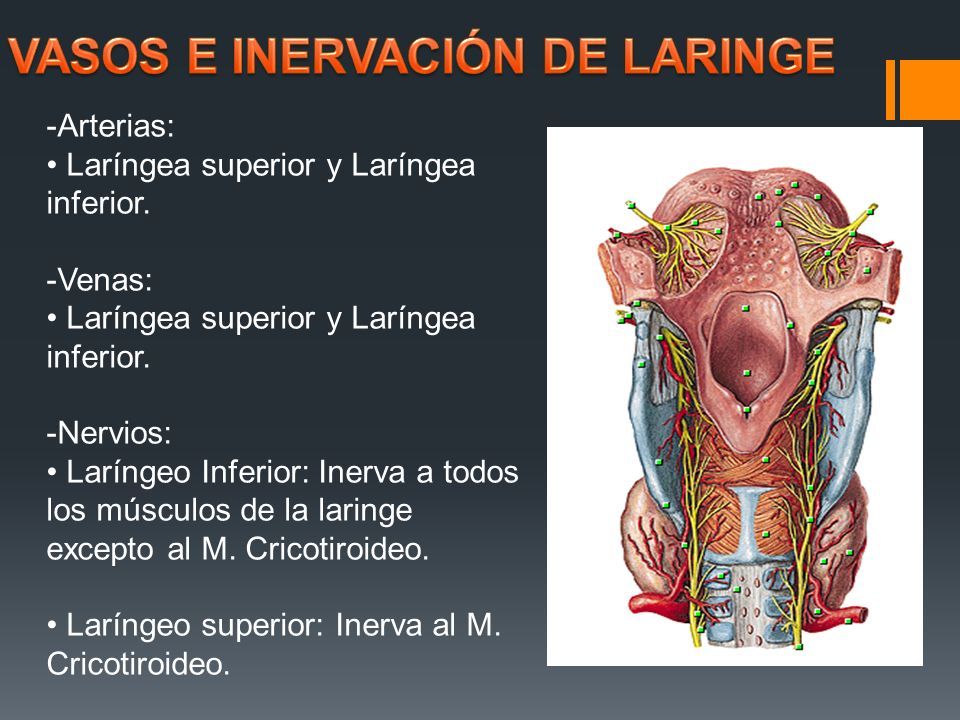 VASOS E INERVACIÓN DE LARINGE

-Arterias:
• Laríngea superior y Laríngea inferior.

-Venas:
• Laríngea superior y Laríngea inferior.

-Nervios:
• Laríngeo Inferior: Inerva a todos los músculos de la laringe excepto al M. Cricotiroideo.

• Laríngeo superior: Inerva al M. Cricotiroideo.